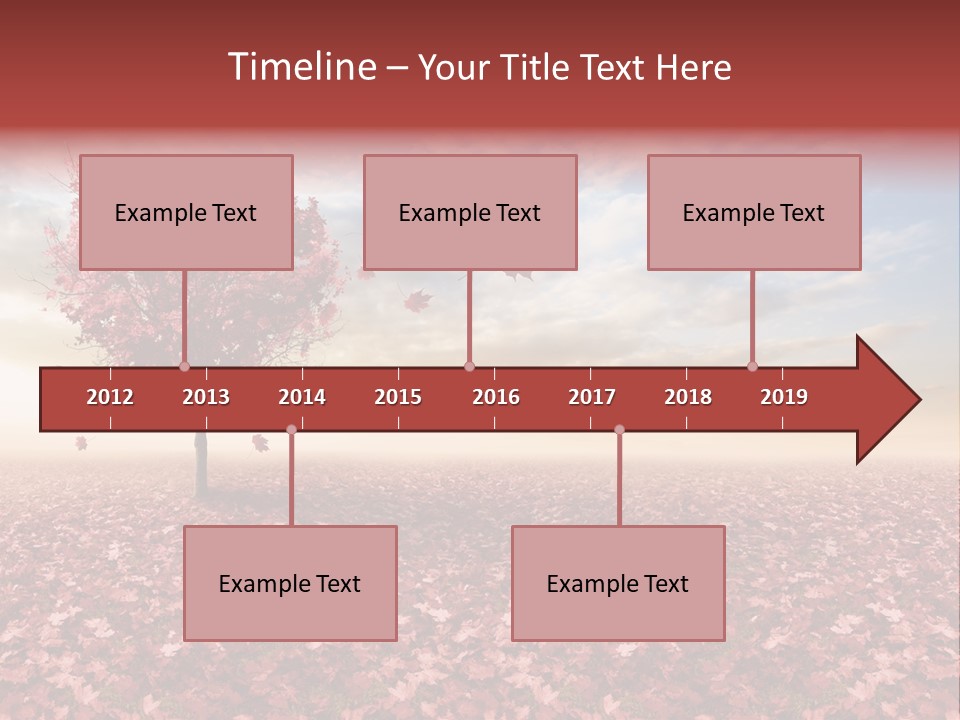 Timeline – Your Title Text Here

Example Text

Example Text

Example Text

2012 2013 2014 2015 2016 2017 2018 2019

Example Text

Example Text